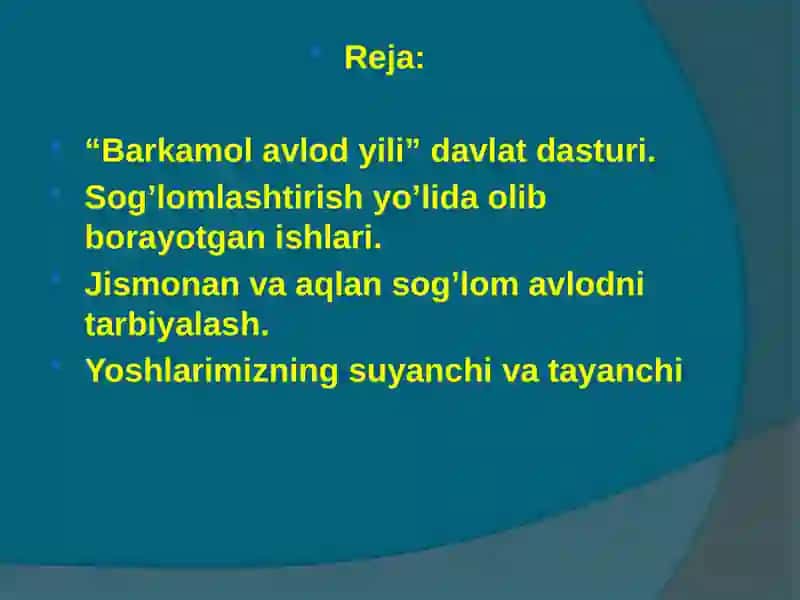 Reja:

“Barkamol avlod yili” davlat dasturi.

Sog’lomlashtirish yo’lida olib borayotgan ishlari.

Jismonan va aqlan sog’lom avlodni tarbiyalash.

Yoshlarimizning suyanchi va tayanchi